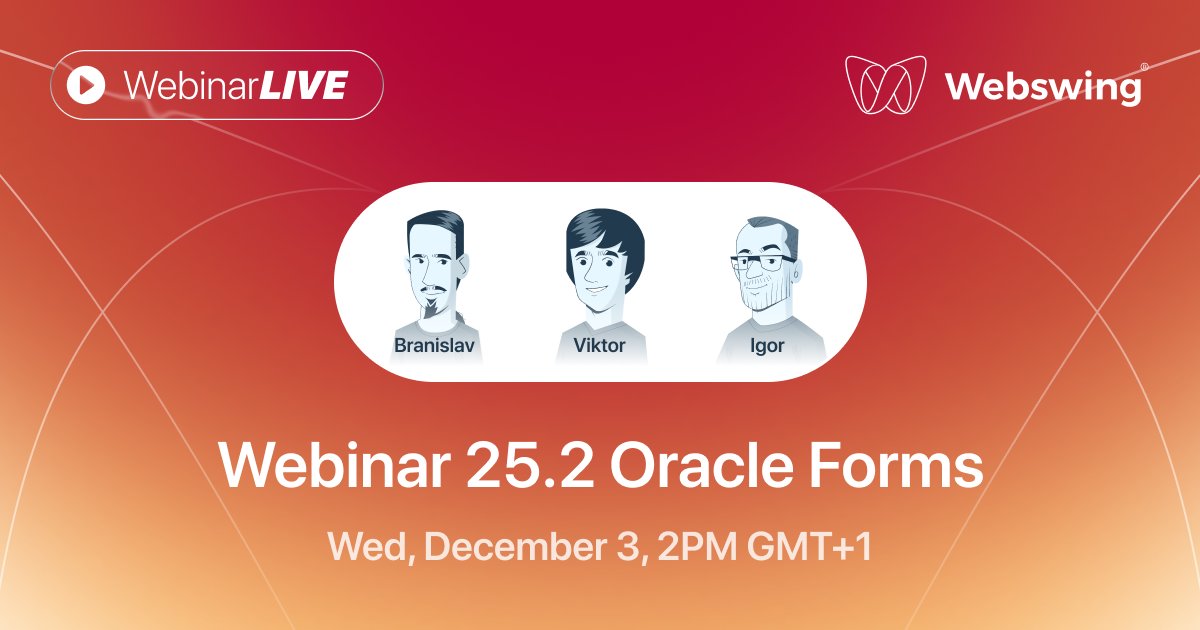 WebinarLIVE

Webswing®

Branislav
Viktor
Igor

Webinar 25.2 Oracle Forms

Wed, December 3, 2PM GMT+1